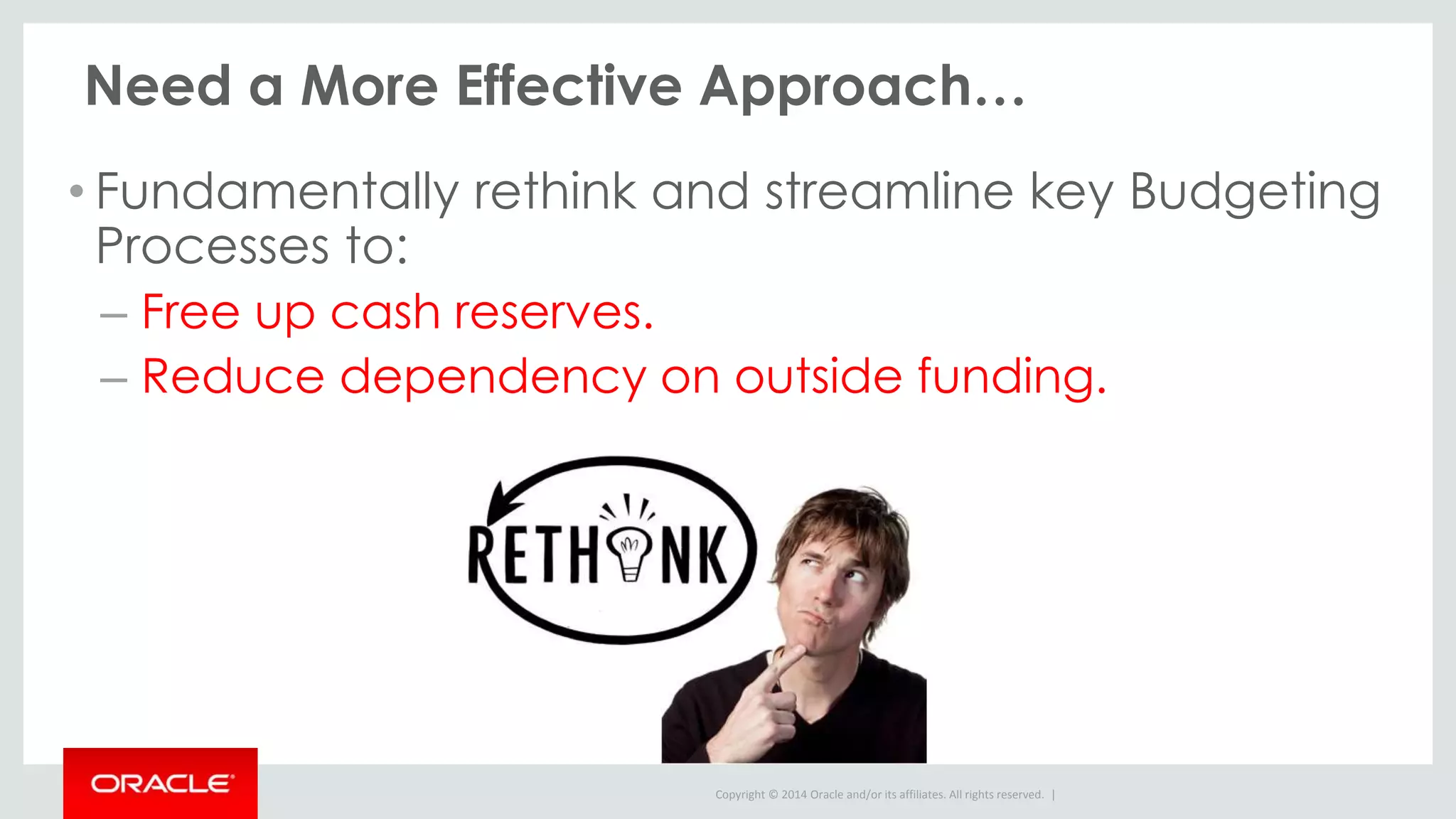 Need a More Effective Approach…

• Fundamentally rethink and streamline key Budgeting Processes to:

– Free up cash reserves.

– Reduce dependency on outside funding.

RETHINK

ORACLE

Copyright © 2014 Oracle and/or its affiliates. All rights reserved. |